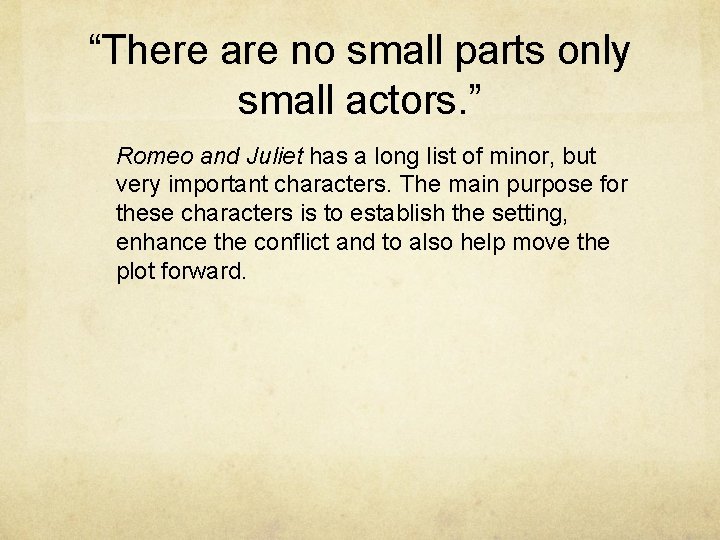 “There are no small parts only small actors.”

Romeo and Juliet has a long list of minor, but very important characters. The main purpose for these characters is to establish the setting, enhance the conflict and to also help move the plot forward.